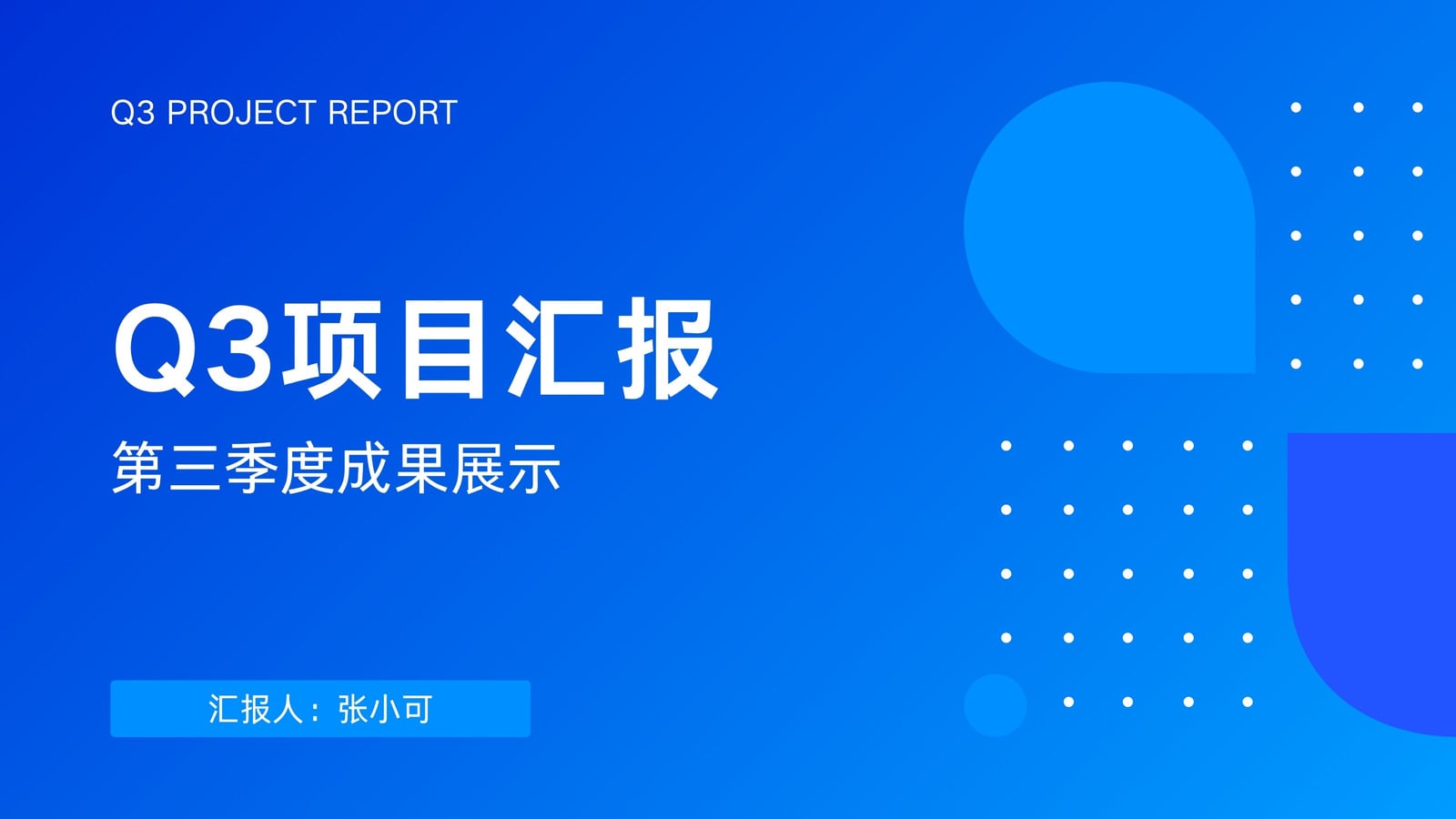 Q3 PROJECT REPORT

Q3项目汇报

第三季度成果展示

汇报人：张小可